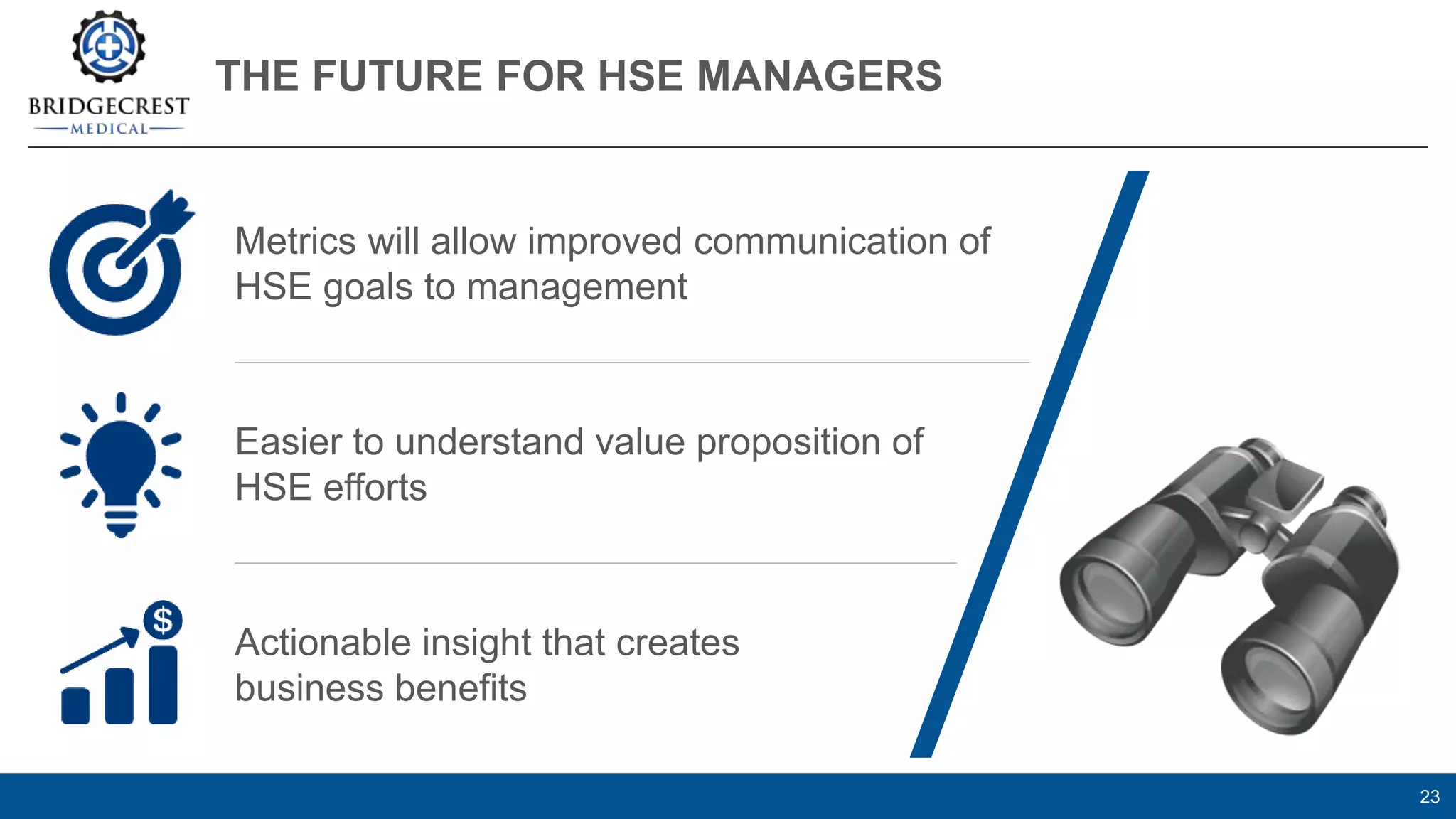 BRIDGECREST
MEDICAL

THE FUTURE FOR HSE MANAGERS

Metrics will allow improved communication of HSE goals to management

Easier to understand value proposition of HSE efforts

$

Actionable insight that creates business benefits

23